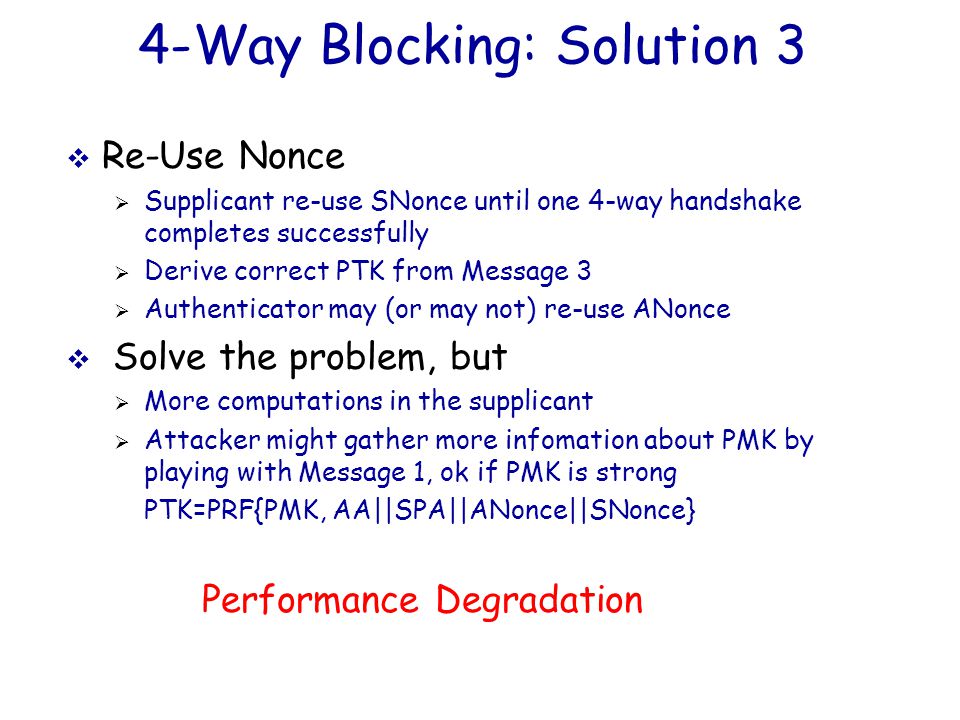 4-Way Blocking: Solution 3

❖ Re-Use Nonce

➢ Supplicant re-use SNonce until one 4-way handshake completes successfully

➢ Derive correct PTK from Message 3

➢ Authenticator may (or may not) re-use ANonce

❖ Solve the problem, but

➢ More computations in the supplicant

➢ Attacker might gather more infomation about PMK by playing with Message 1, ok if PMK is strong

PTK=PRF{PMK, AA||SPA||ANonce||SNonce}

Performance Degradation